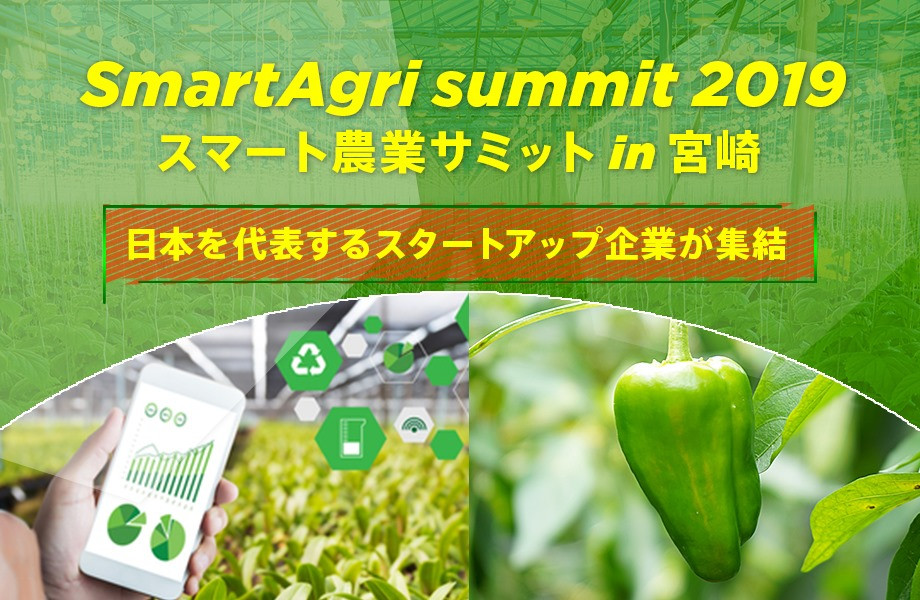 SmartAgri summit 2019
スマート農業サミット in 宮崎

日本を代表するスタートアップ企業が集結